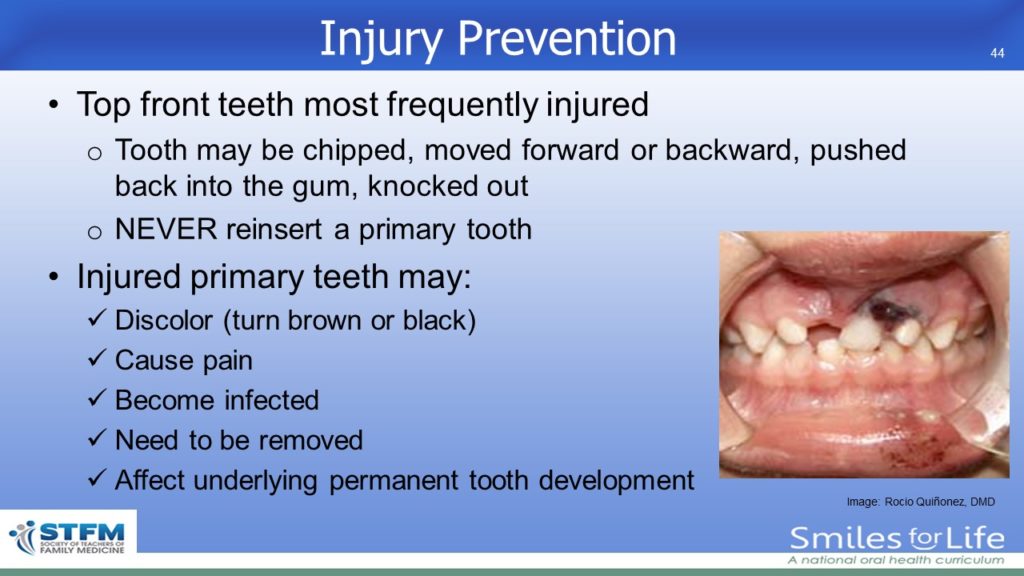 Injury Prevention

44

• Top front teeth most frequently injured
  o Tooth may be chipped, moved forward or backward, pushed back into the gum, knocked out
  o NEVER reinsert a primary tooth
• Injured primary teeth may:
  ✓ Discolor (turn brown or black)
  ✓ Cause pain
  ✓ Become infected
  ✓ Need to be removed
  ✓ Affect underlying permanent tooth development

Image: Rocio Quiñonez, DMD

STFM SOCIETY OF TEACHERS OF FAMILY MEDICINE

Smiles for Life
A national oral health curriculum